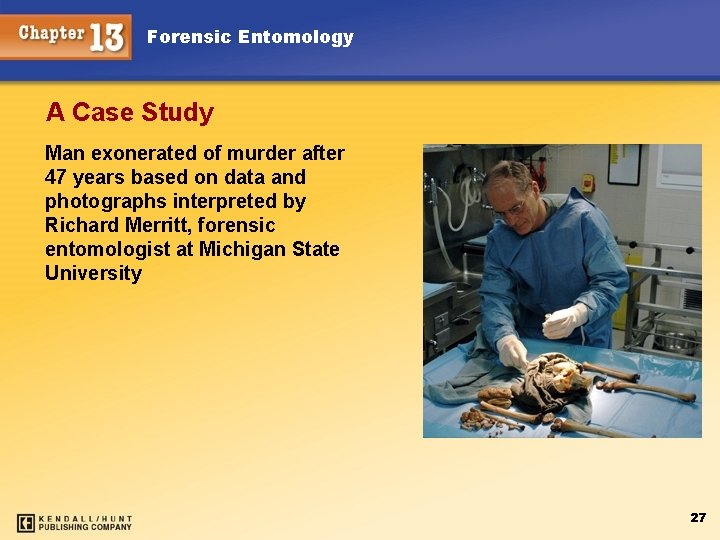 Chapter 13 Forensic Entomology

A Case Study

Man exonerated of murder after 47 years based on data and photographs interpreted by Richard Merritt, forensic entomologist at Michigan State University

KENDALL/HUNT PUBLISHING COMPANY

27